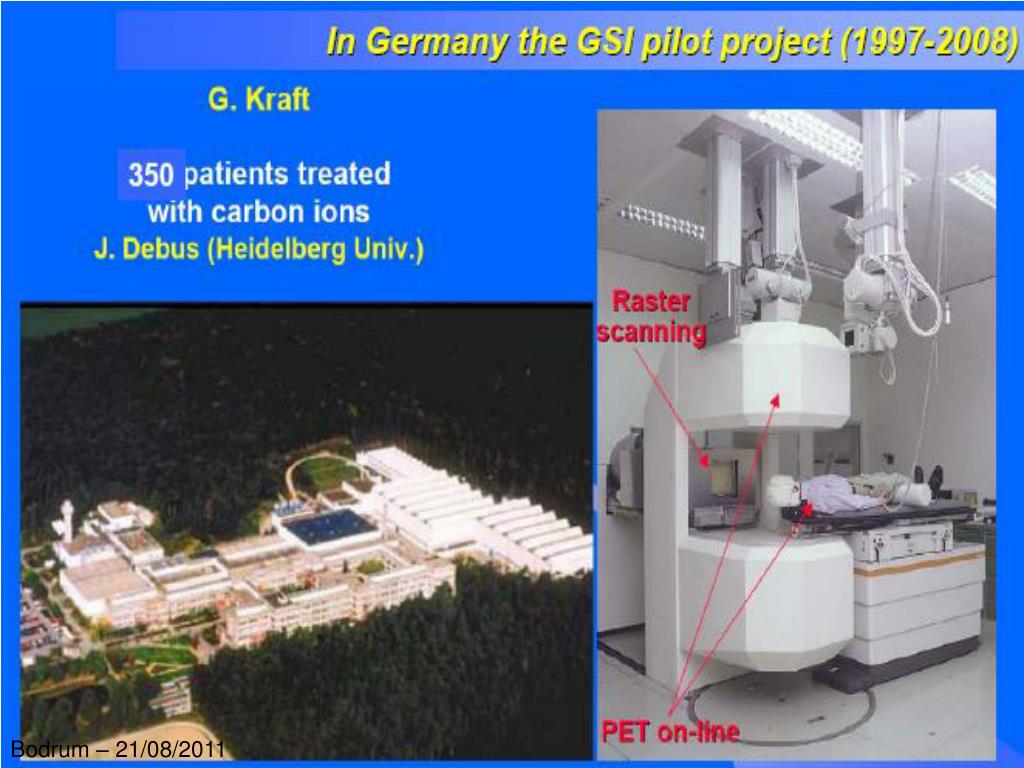 In Germany the GSI pilot project (1997-2008)

G. Kraft

350 patients treated with carbon ions

J. Debus (Heidelberg Univ.)

Raster scanning

PET on-line

Bodrum – 21/08/2011